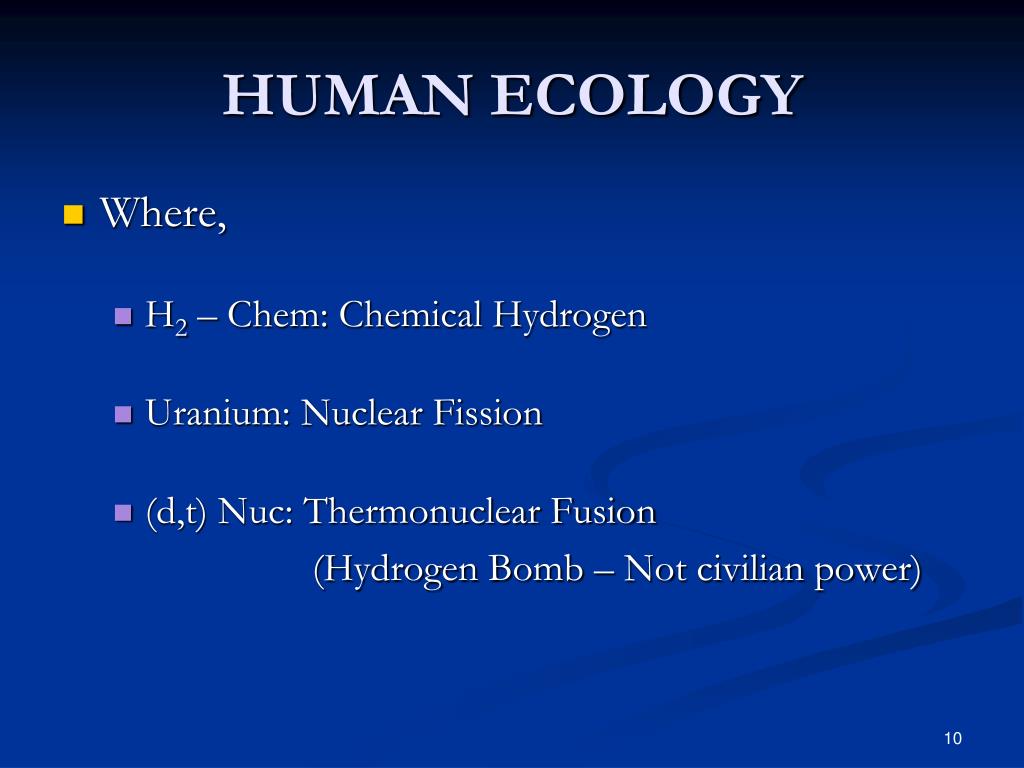 HUMAN ECOLOGY

Where,

$H_2$ – Chem: Chemical Hydrogen

Uranium: Nuclear Fission

(d,t) Nuc: Thermonuclear Fusion
(Hydrogen Bomb – Not civilian power)

10